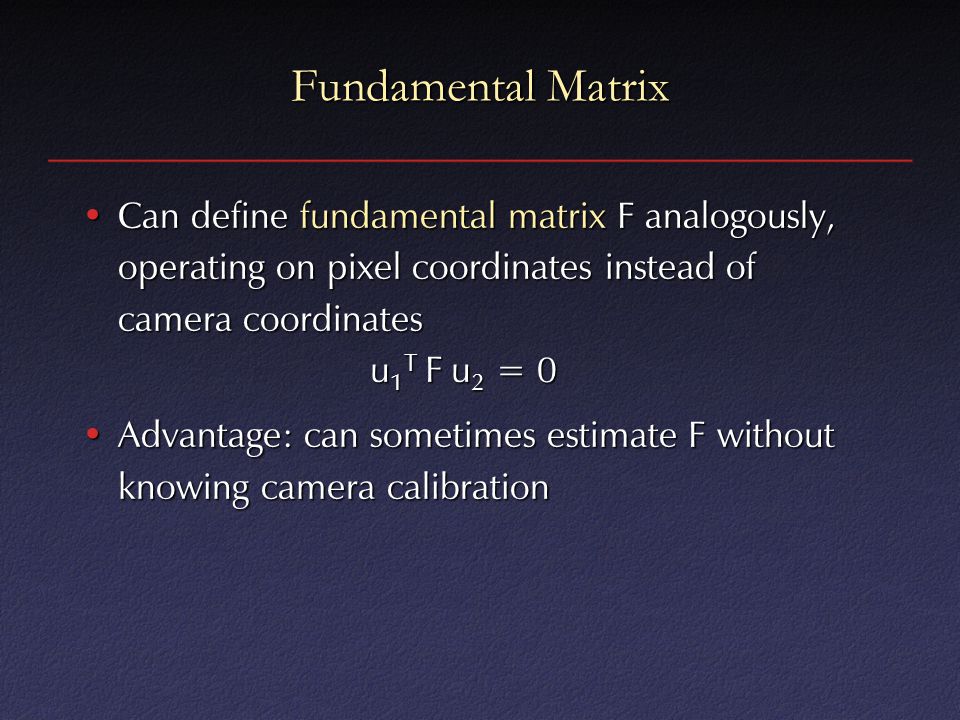 Fundamental Matrix

• Can define fundamental matrix F analogously, operating on pixel coordinates instead of camera coordinates

$u_1^T F u_2 = 0$

• Advantage: can sometimes estimate F without knowing camera calibration